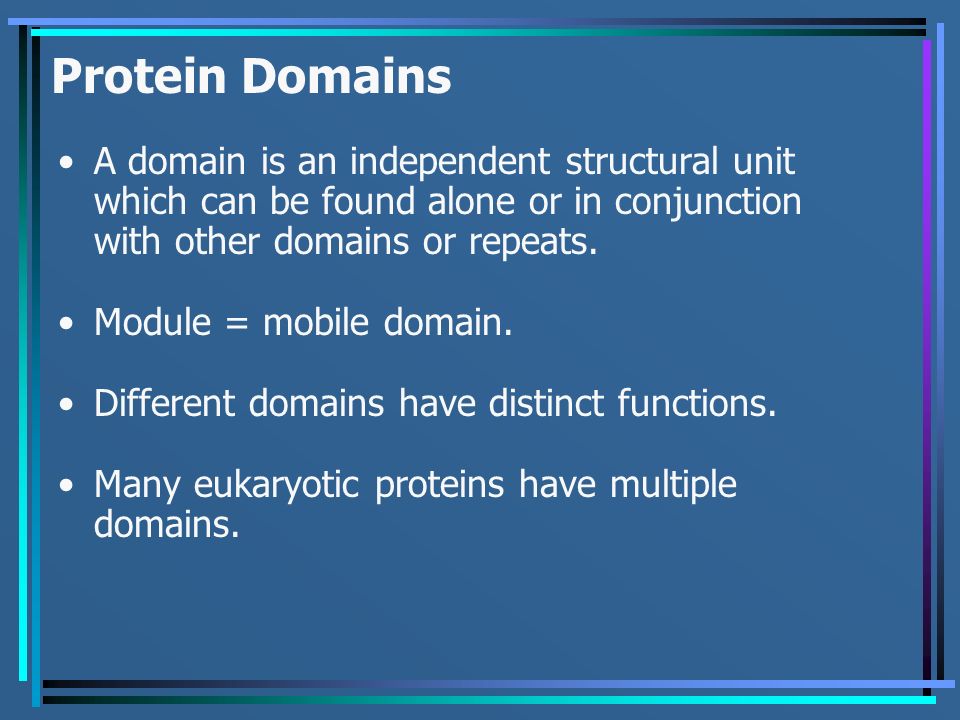 Protein Domains

• A domain is an independent structural unit which can be found alone or in conjunction with other domains or repeats.

• Module = mobile domain.

• Different domains have distinct functions.

• Many eukaryotic proteins have multiple domains.